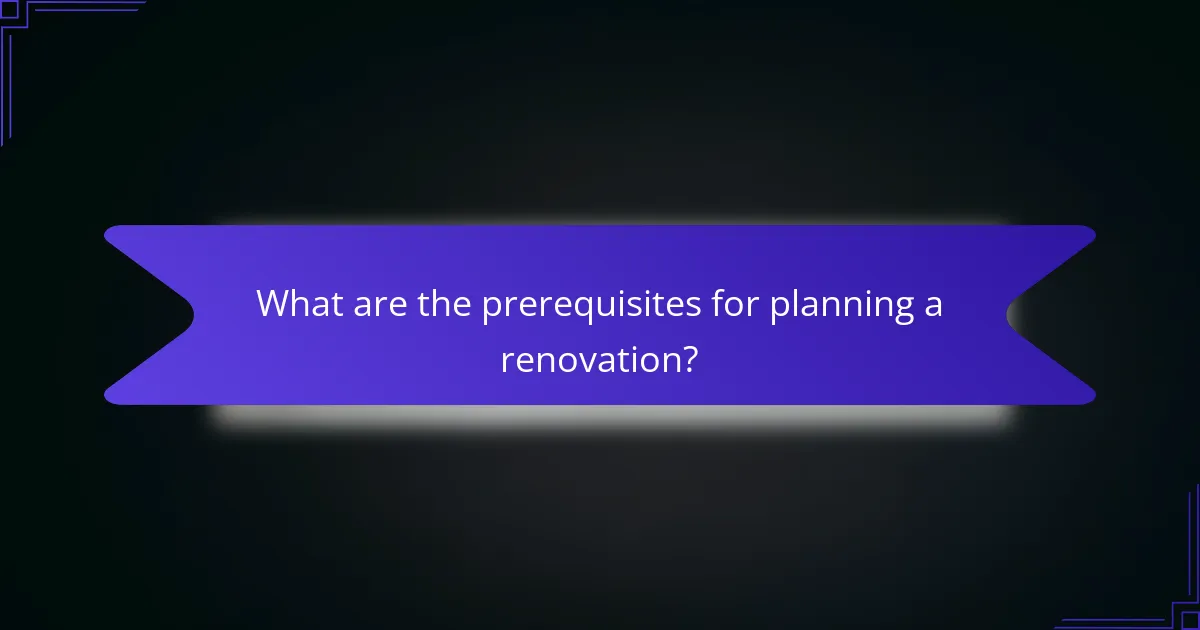 What are the prerequisites for planning a renovation?